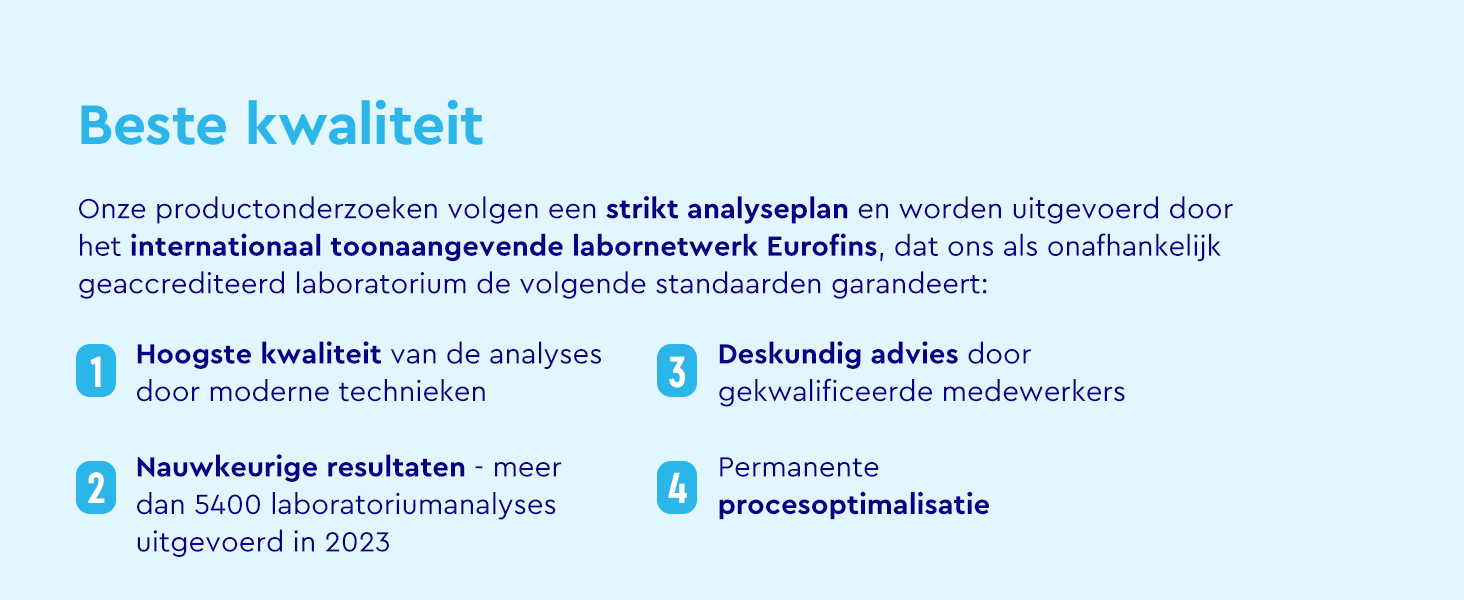 Beste kwaliteit

Onze productonderzoeken volgen een strikt analyseplan en worden uitgevoerd door het internationaal toonaangevende labornetwerk Eurofins, dat ons als onafhankelijk geaccrediteerd laboratorium de volgende standaarden garandeert:

1 Hoogste kwaliteit van de analyses door moderne technieken

2 Nauwkeurige resultaten - meer dan 5400 laboratoriumanalyses uitgevoerd in 2023

3 Deskundig advies door gekwalificeerde medewerkers

4 Permanente procesoptimalisatie